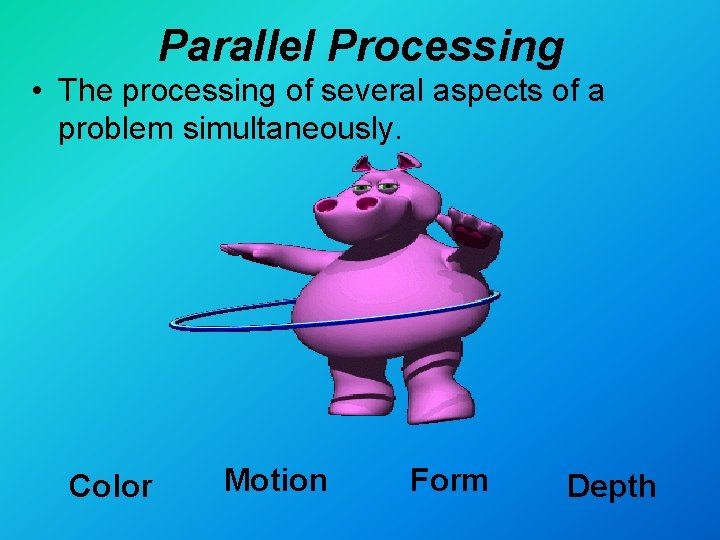 Parallel Processing

• The processing of several aspects of a problem simultaneously.

Color Motion Form Depth